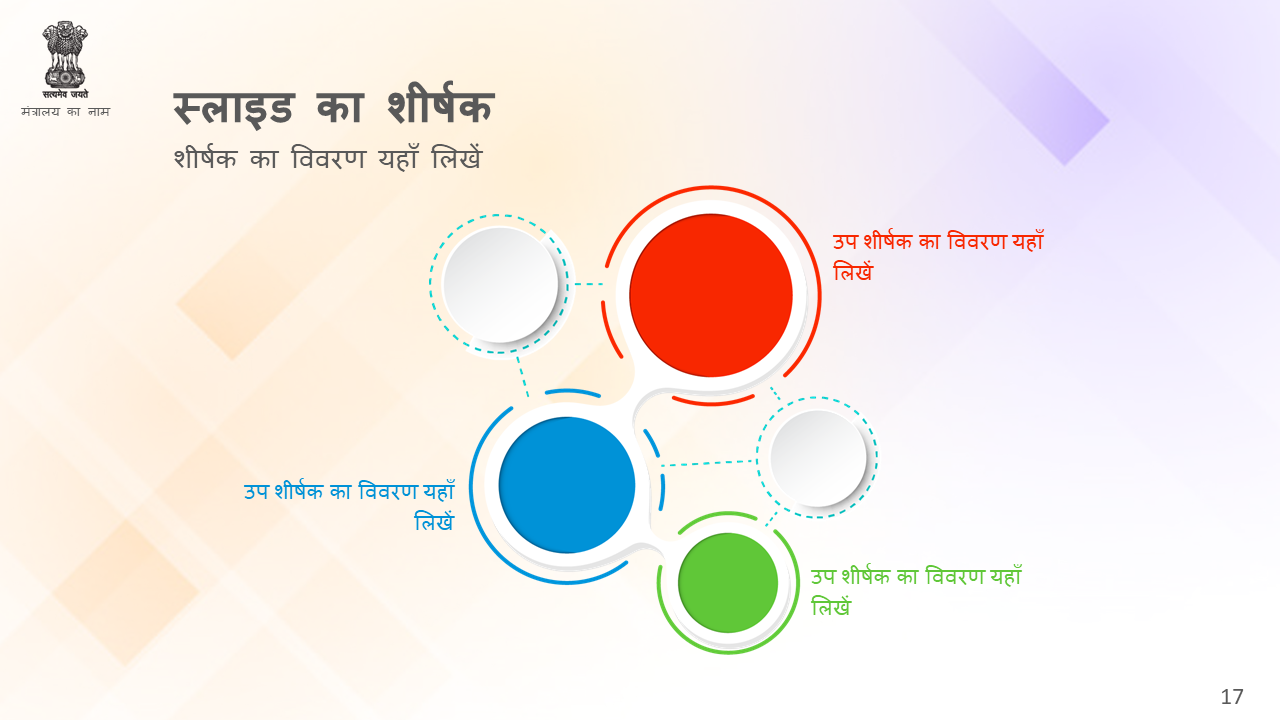 सत्यमेव जयते
मंत्रालय का नाम

स्लाइड का शीर्षक

शीर्षक का विवरण यहाँ लिखें

उप शीर्षक का विवरण यहाँ लिखें

उप शीर्षक का विवरण यहाँ लिखें

उप शीर्षक का विवरण यहाँ लिखें

17